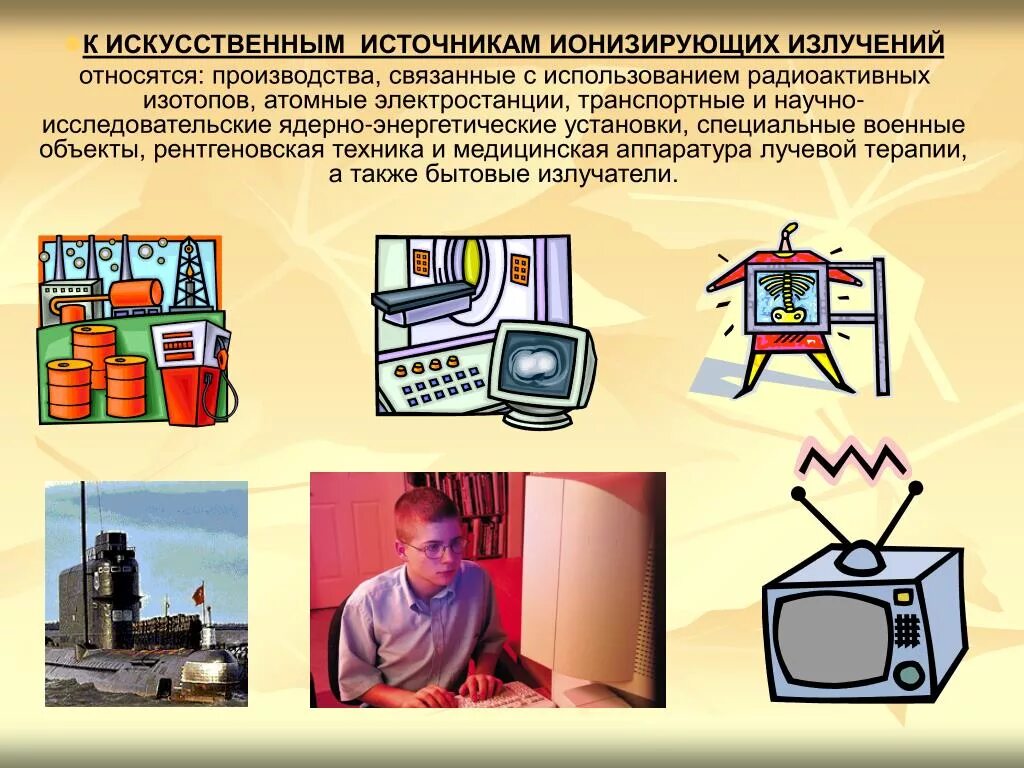 К ИСКУССТВЕННЫМ ИСТОЧНИКАМ ИОНИЗИРУЮЩИХ ИЗЛУЧЕНИЙ относятся: производства, связанные с использованием радиоактивных изотопов, атомные электростанции, транспортные и научно-исследовательские ядерно-энергетические установки, специальные военные объекты, рентгеновская техника и медицинская аппаратура лучевой терапии, а также бытовые излучатели.